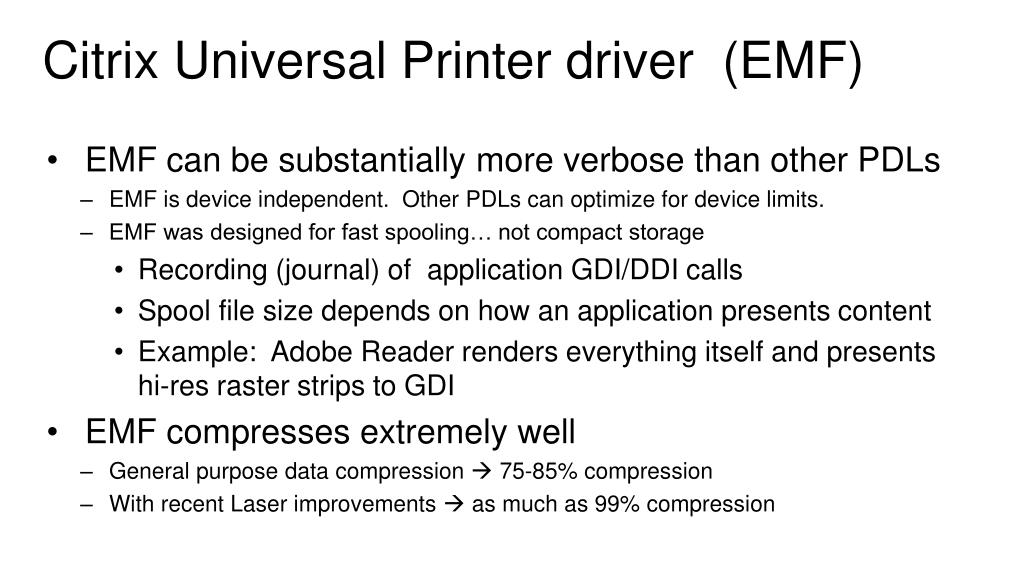 Citrix Universal Printer driver (EMF)

• EMF can be substantially more verbose than other PDLs
– EMF is device independent. Other PDLs can optimize for device limits.
– EMF was designed for fast spooling… not compact storage
• Recording (journal) of application GDI/DDI calls
• Spool file size depends on how an application presents content
• Example: Adobe Reader renders everything itself and presents hi-res raster strips to GDI

• EMF compresses extremely well
– General purpose data compression → 75-85% compression
– With recent Laser improvements → as much as 99% compression